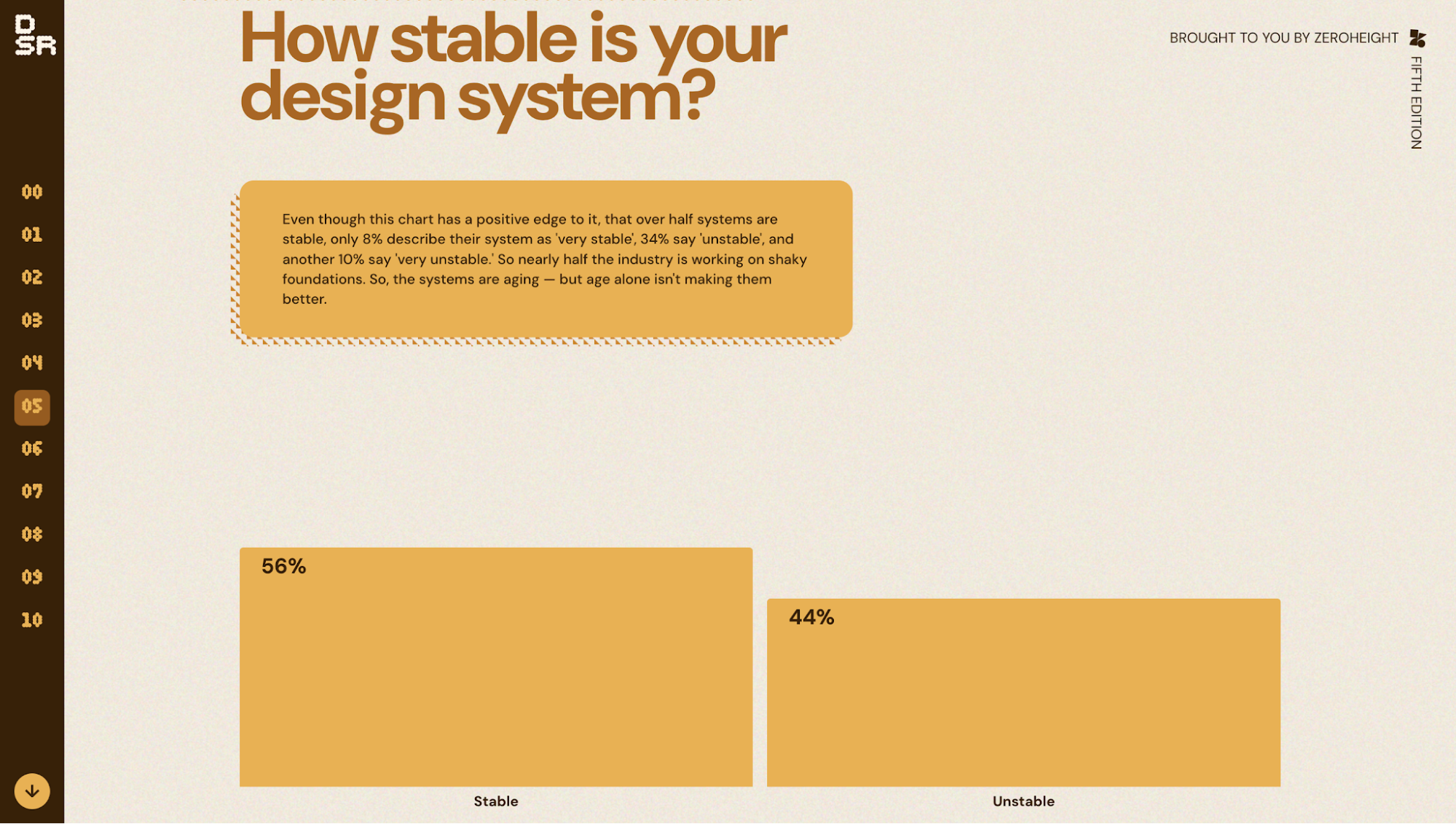 DSR

00
01
02
03
04
05
06
07
08
09
10

How stable is your design system?

BROUGHT TO YOU BY ZEROHEIGHT

FIFTH EDITION

Even though this chart has a positive edge to it, that over half systems are stable, only 8% describe their system as 'very stable', 34% say 'unstable', and another 10% say 'very unstable.' So nearly half the industry is working on shaky foundations. So, the systems are aging — but age alone isn't making them better.

56%

44%

Stable

Unstable